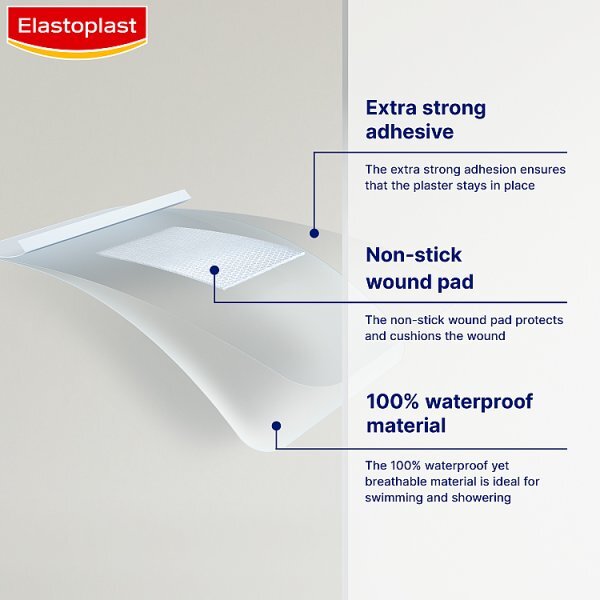 Elastoplast

Extra strong adhesive

The extra strong adhesion ensures that the plaster stays in place

Non-stick wound pad

The non-stick wound pad protects and cushions the wound

100% waterproof material

The 100% waterproof yet breathable material is ideal for swimming and showering